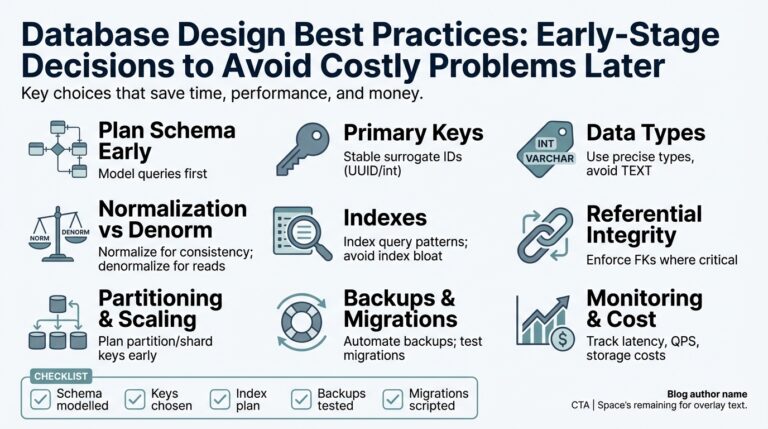 Database Design Best Practices: Early-Stage Decisions to Avoid Costly Problems Later

Key choices that save time, performance, and money.

Plan Schema Early

Model queries first

Primary Keys

Stable surrogate IDs (UUID/int)

INT
VARCHAR

Data Types

Use precise types, avoid TEXT

NORM
DENORM

Normalization vs Denorm

Normalize for consistency; denormalize for reads

Indexes

Index query patterns; avoid index bloat

Referential Integrity

Enforce FKs where critical

Partitioning & Scaling

Plan partition/shard keys early

Backups & Migrations

Automate backups; test migrations

Monitoring & Cost

Track latency, QPS, storage costs

CHECKLIST

Schema modelled

Keys chosen

Index plan

Backups tested

Migrations scripted

Blog author name

CTA | Space's remaining for overlay text.